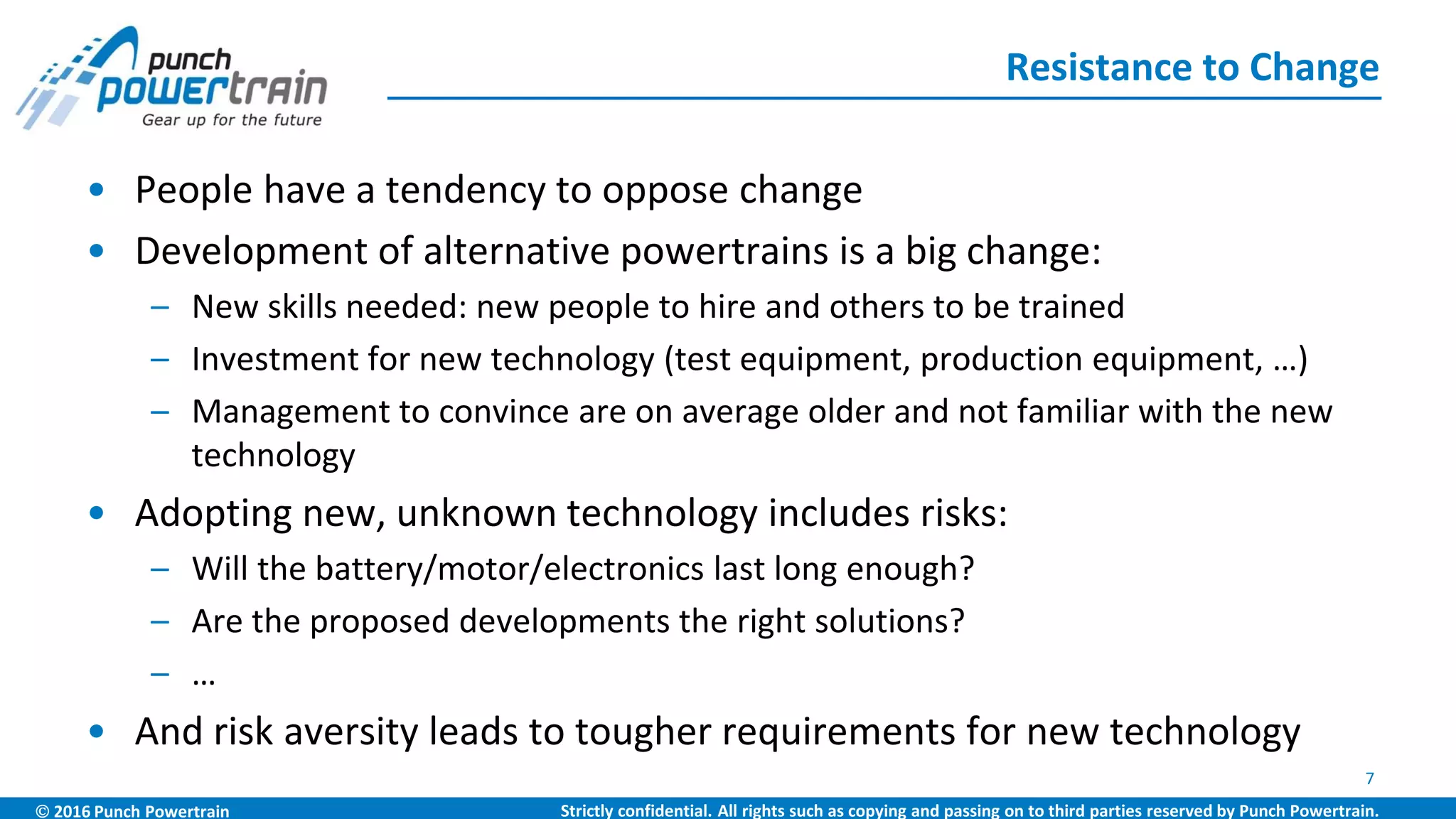 punch powertrain
Gear up for the future

Resistance to Change

• People have a tendency to oppose change
• Development of alternative powertrains is a big change:
– New skills needed: new people to hire and others to be trained
– Investment for new technology (test equipment, production equipment, …)
– Management to convince are on average older and not familiar with the new technology
• Adopting new, unknown technology includes risks:
– Will the battery/motor/electronics last long enough?
– Are the proposed developments the right solutions?
– …
• And risk aversity leads to tougher requirements for new technology

7

© 2016 Punch Powertrain

Strictly confidential. All rights such as copying and passing on to third parties reserved by Punch Powertrain.